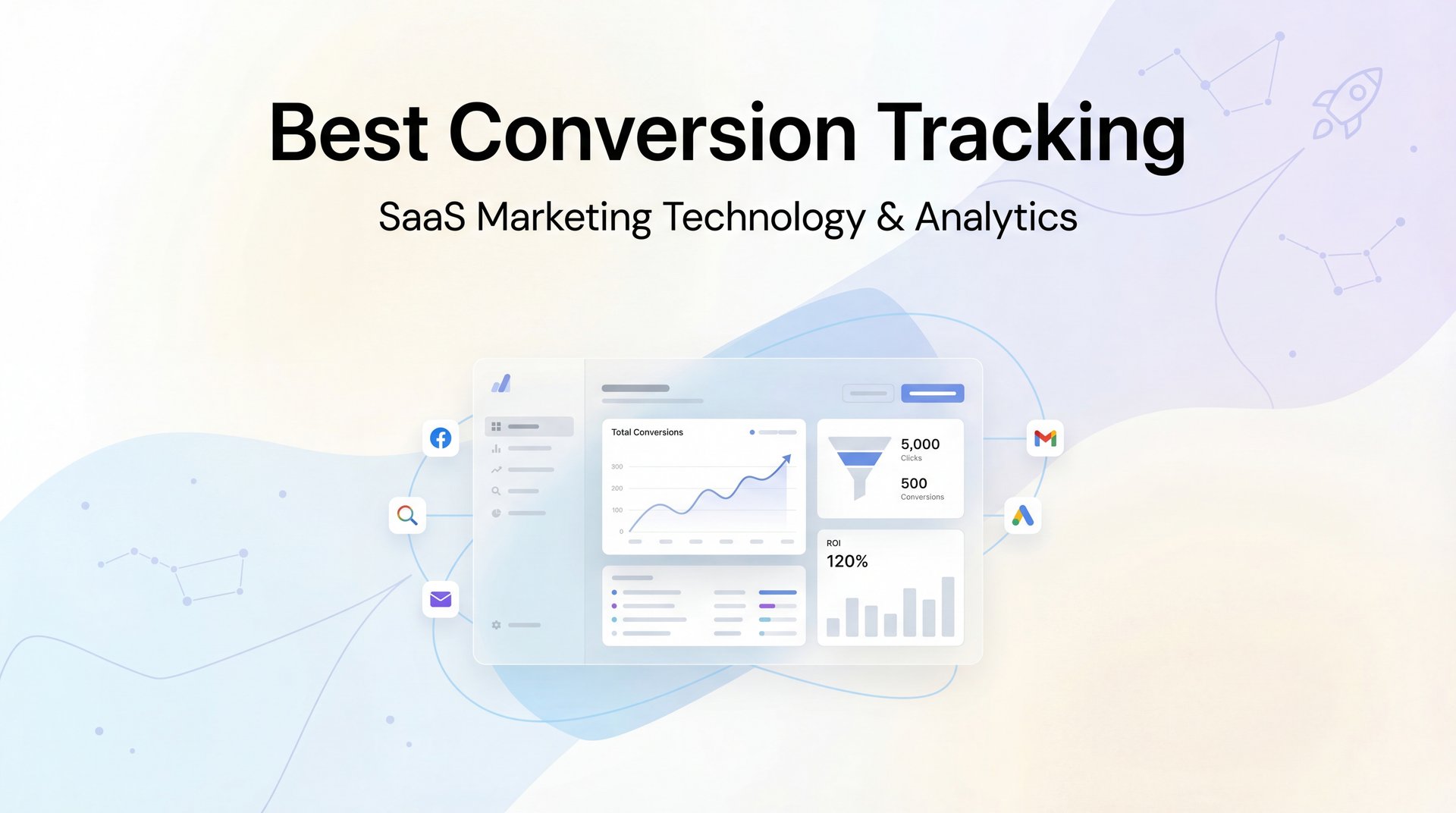 Best Conversion Tracking

SaaS Marketing Technology & Analytics

Total Conversions

300
200
100
0

5,000
Clicks

500
Conversions

ROI
120%